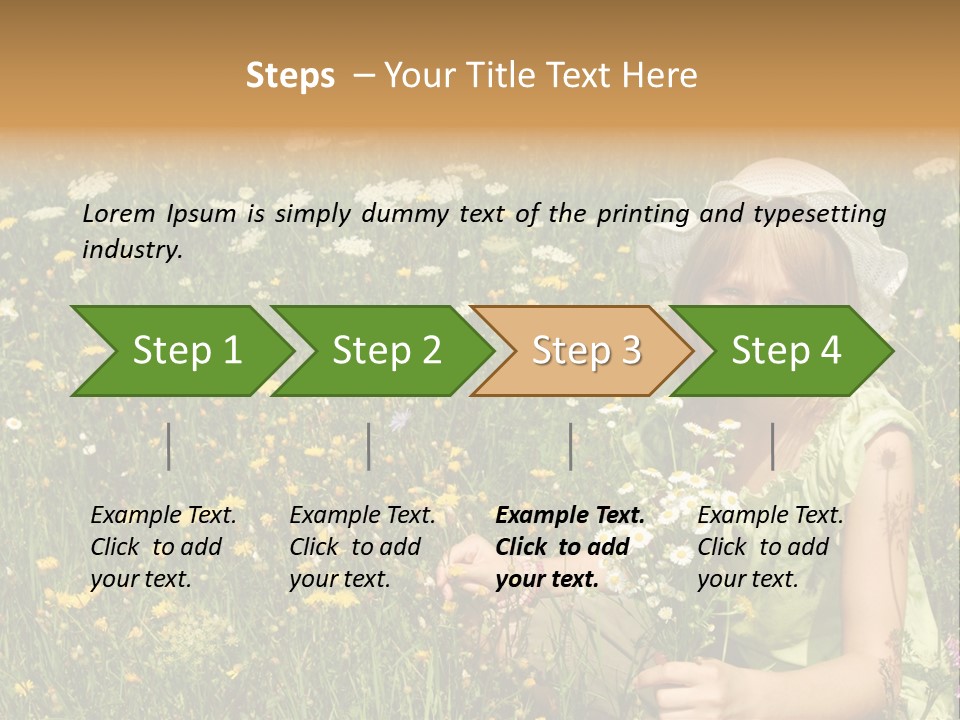 Steps – Your Title Text Here

Lorem Ipsum is simply dummy text of the printing and typesetting industry.

Step 1

Step 2

Step 3

Step 4

Example Text. Click to add your text.

Example Text. Click to add your text.

Example Text. Click to add your text.

Example Text. Click to add your text.